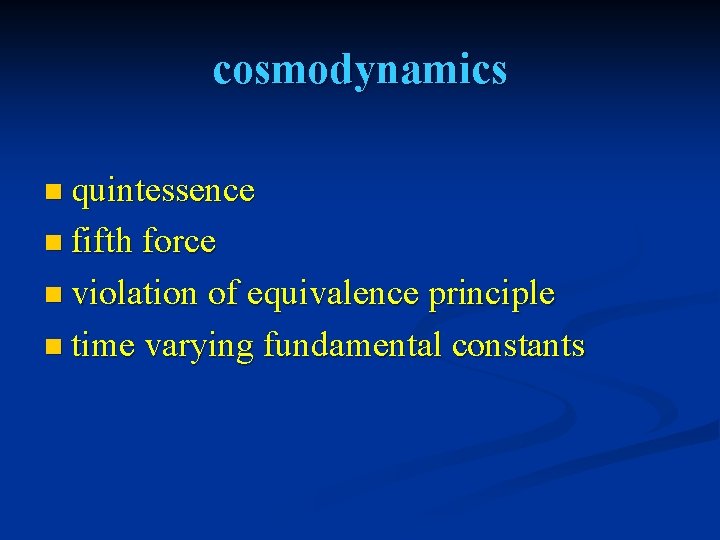 cosmodynamics

- quintessence
- fifth force
- violation of equivalence principle
- time varying fundamental constants